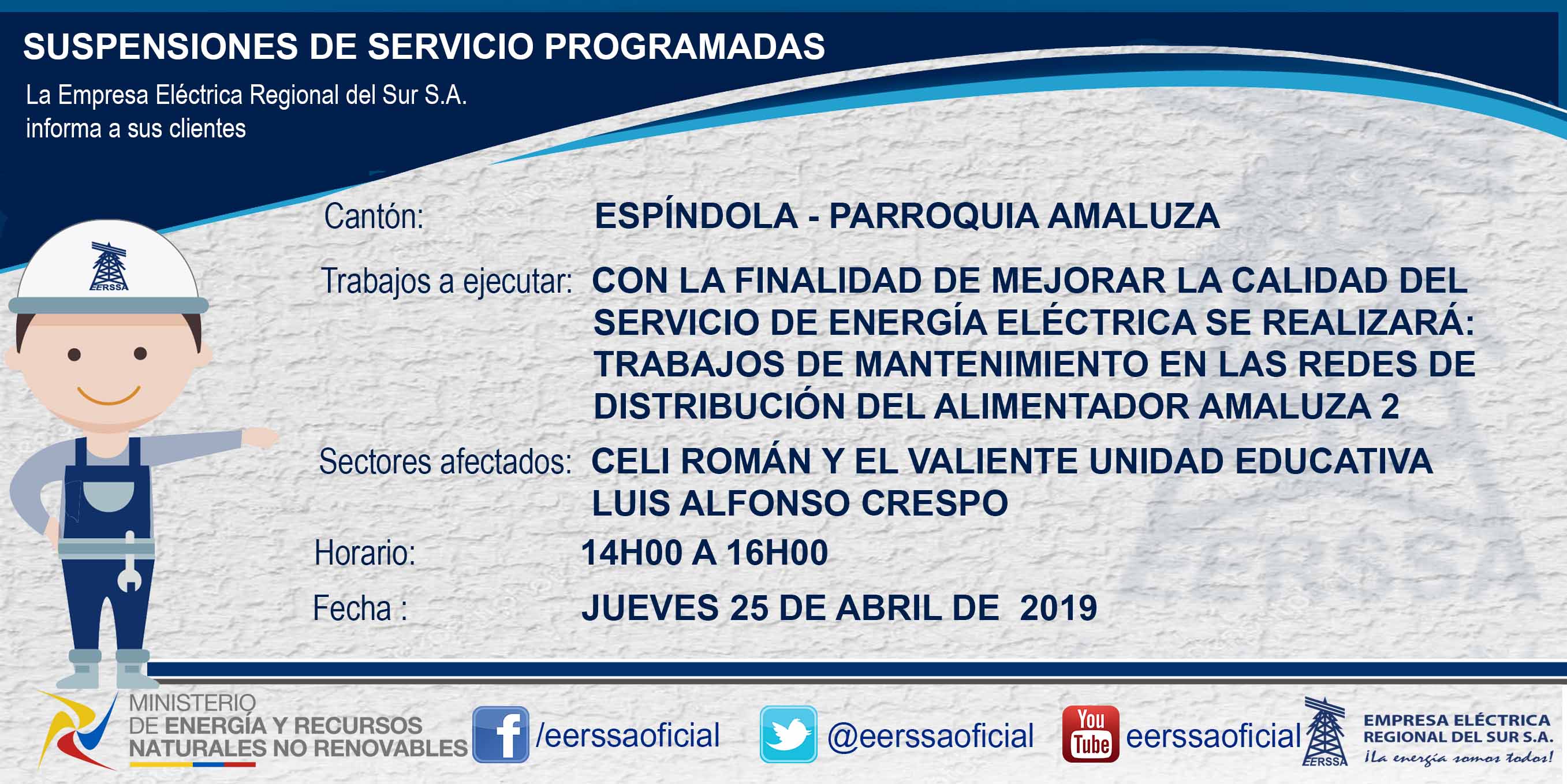 SUSPENSIONES DE SERVICIO PROGRAMADAS

La Empresa Eléctrica Regional del Sur S.A. informa a sus clientes

EERSSA

Cantón: ESPÍNDOLA - PARROQUIA AMALUZA

Trabajos a ejecutar: CON LA FINALIDAD DE MEJORAR LA CALIDAD DEL SERVICIO DE ENERGÍA ELÉCTRICA SE REALIZARÁ: TRABAJOS DE MANTENIMIENTO EN LAS REDES DE DISTRIBUCIÓN DEL ALIMENTADOR AMALUZA 2

Sectores afectados: CELI ROMÁN Y EL VALIENTE UNIDAD EDUCATIVA LUIS ALFONSO CRESPO

Horario: 14H00 A 16H00

Fecha : JUEVES 25 DE ABRIL DE 2019

MINISTERIO DE ENERGÍA Y RECURSOS NATURALES NO RENOVABLES

/eerssaoficial

@eerssaoficial

You Tube eerssaoficial

EERSSA EMPRESA ELÉCTRICA REGIONAL DEL SUR S.A. ¡La energía somos todos!